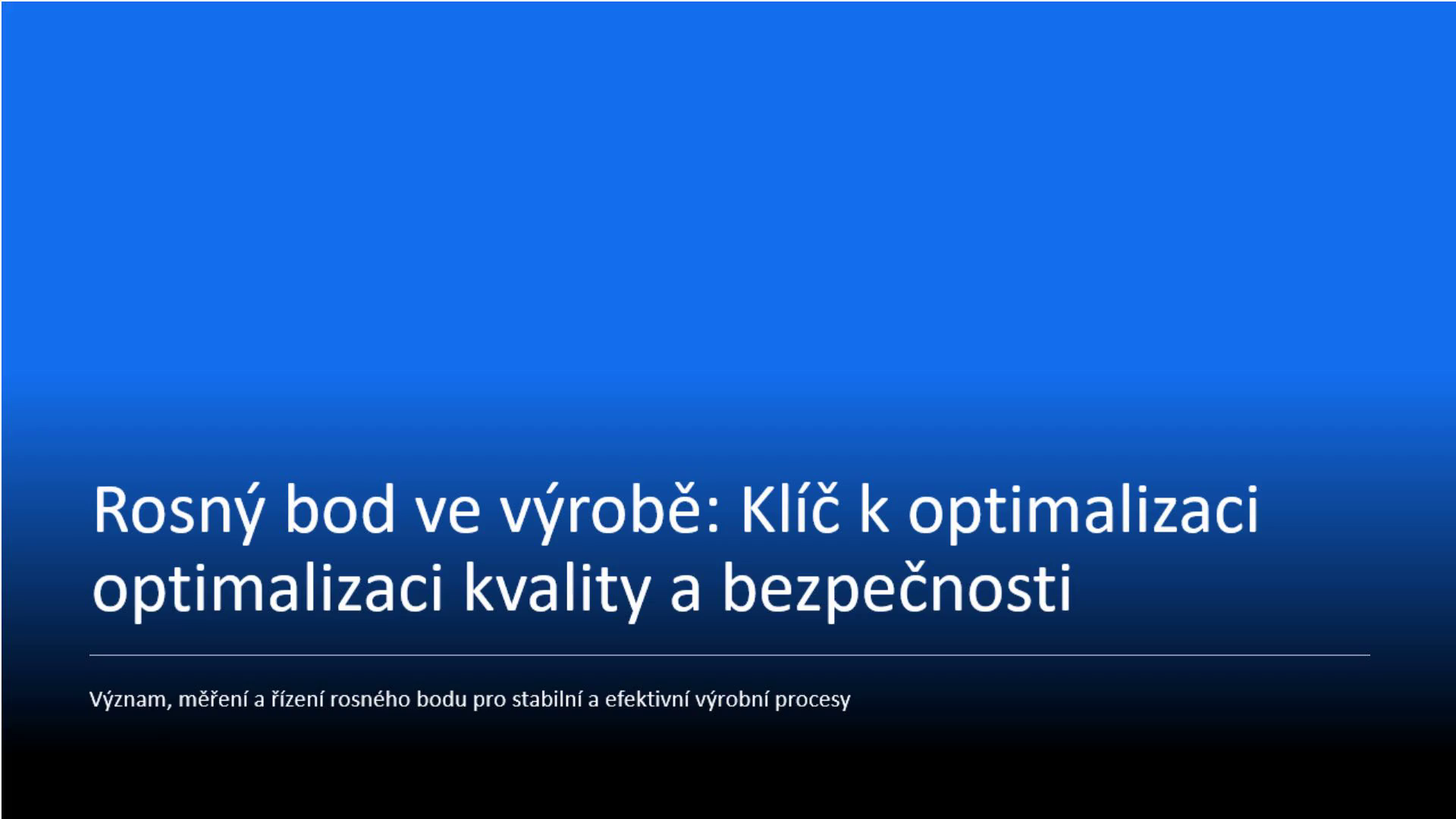 Rosný bod ve výrobě: Klíč k optimalizaci optimalizaci kvality a bezpečnosti

Význam, měření a řízení rosného bodu pro stabilní a efektivní výrobní procesy